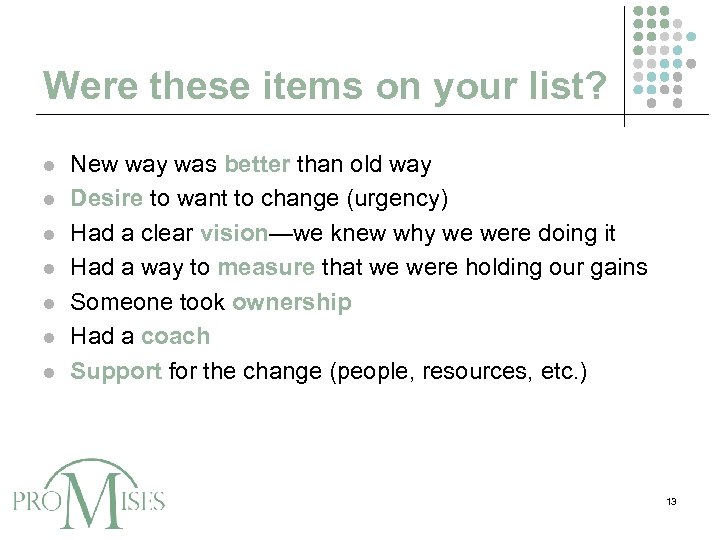 Were these items on your list?

- New way was better than old way
- Desire to want to change (urgency)
- Had a clear vision—we knew why we were doing it
- Had a way to measure that we were holding our gains
- Someone took ownership
- Had a coach
- Support for the change (people, resources, etc.)

PROMISES

13